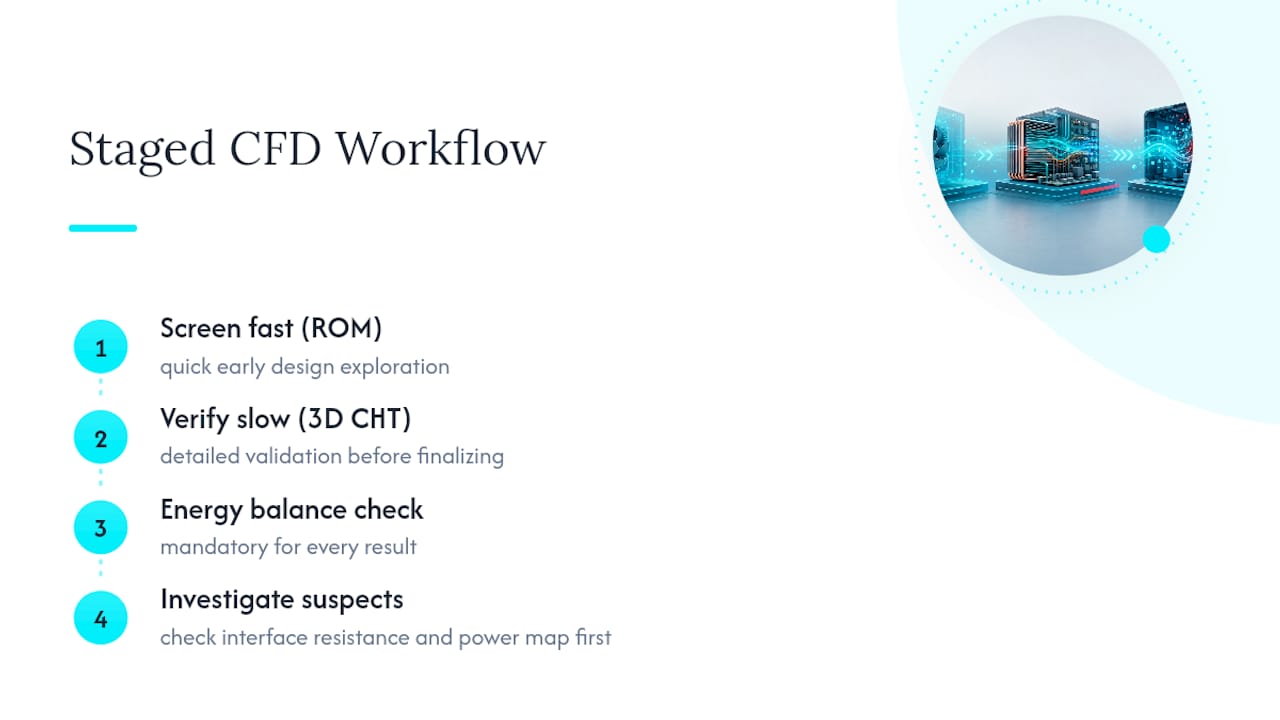 Staged CFD Workflow

1
Screen fast (ROM)
quick early design exploration

2
Verify slow (3D CHT)
detailed validation before finalizing

3
Energy balance check
mandatory for every result

4
Investigate suspects
check interface resistance and power map first